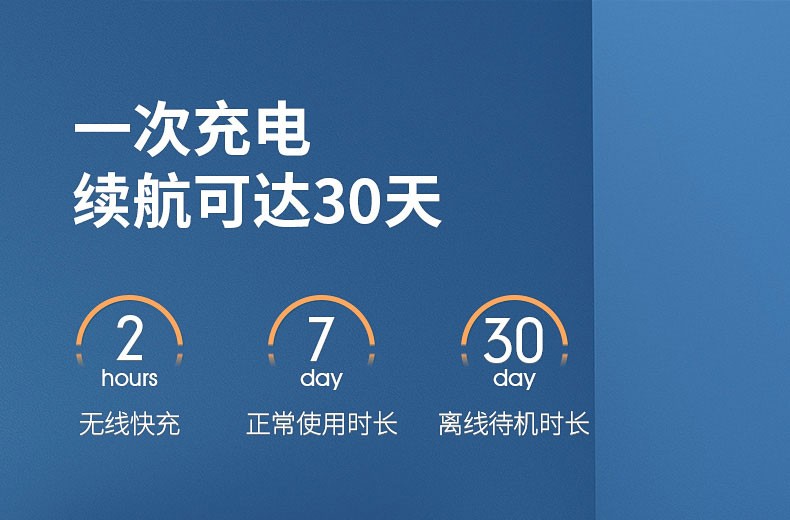 一次充电
续航可达30天

2
hours
无线快充

7
day
正常使用时长

30
day
离线待机时长